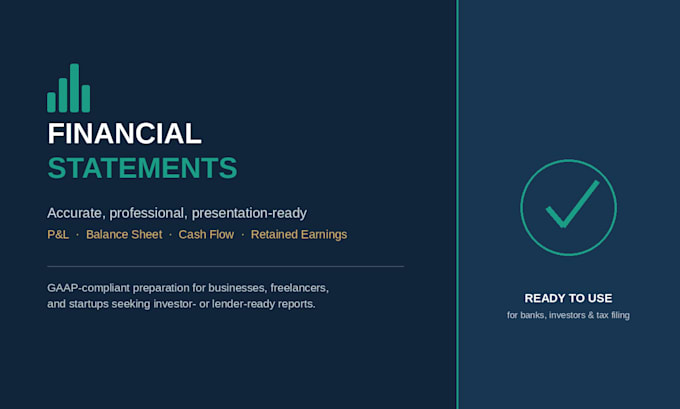 FINANCIAL
STATEMENTS

Accurate, professional, presentation-ready

P&L · Balance Sheet · Cash Flow · Retained Earnings

GAAP-compliant preparation for businesses, freelancers, and startups seeking investor- or lender-ready reports.

READY TO USE
for banks, investors & tax filing